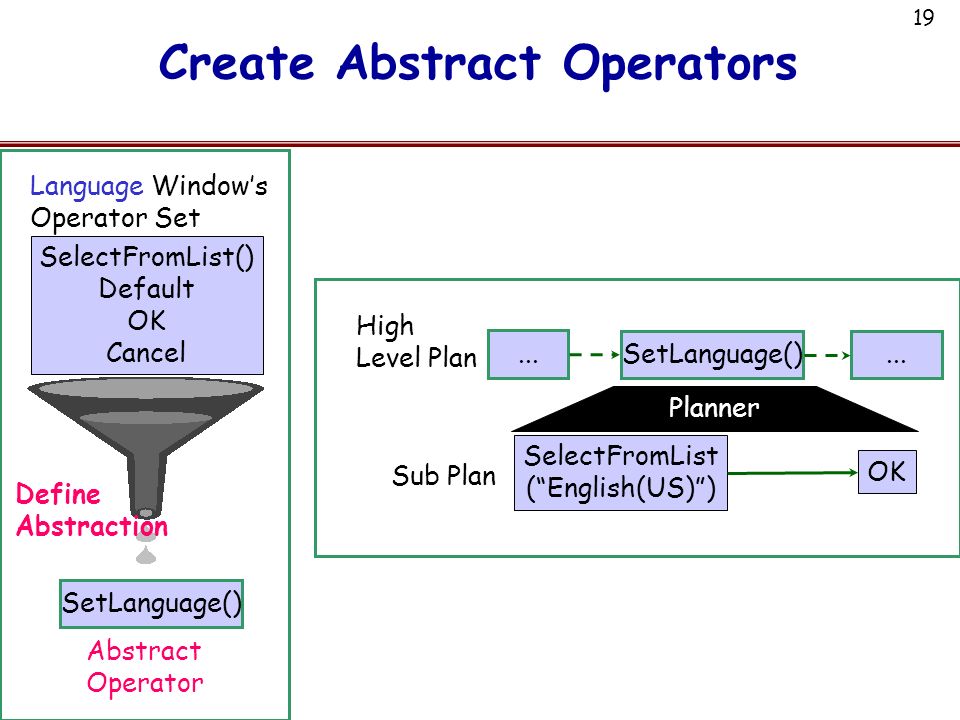 19

Create Abstract Operators

Language Window's Operator Set

SelectFromList()
Default
OK
Cancel

Define Abstraction

SetLanguage()

Abstract Operator

High Level Plan

...

SetLanguage()

...

Planner

Sub Plan

SelectFromList ("English(US)")

OK